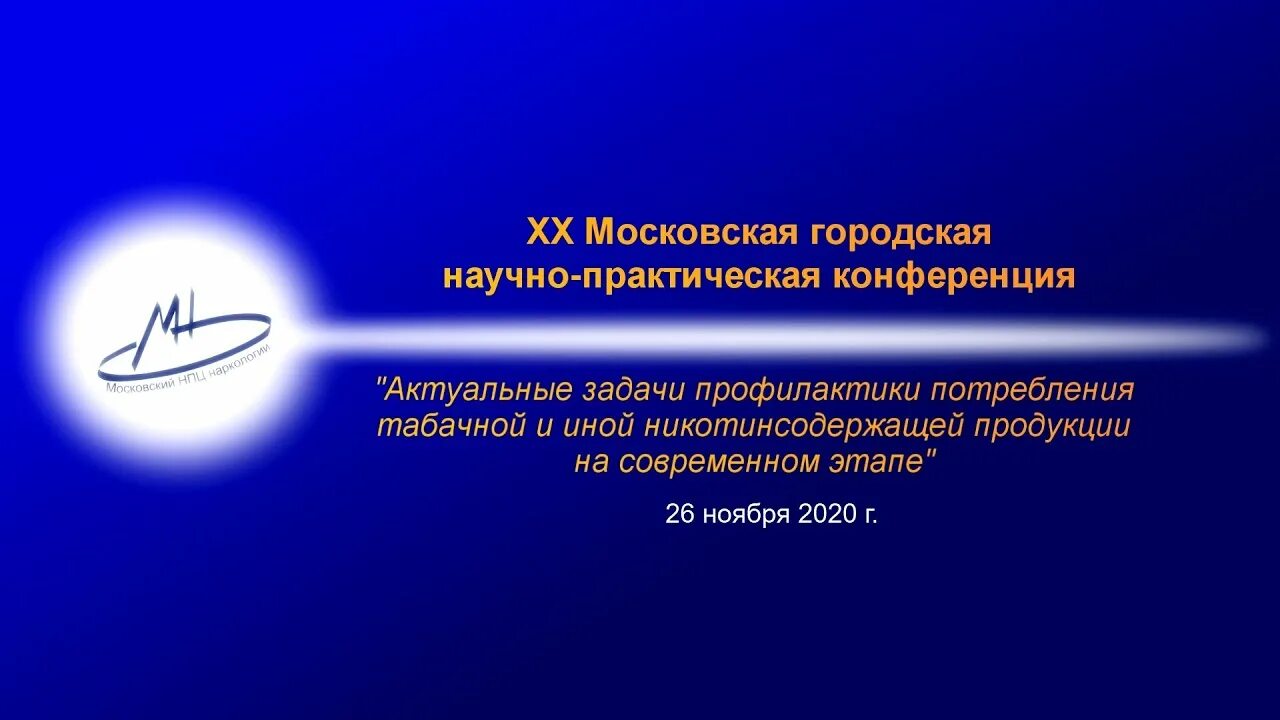 МН
Московский НПЦ наркологии

XX Московская городская научно-практическая конференция

"Актуальные задачи профилактики потребления табачной и иной никотинсодержащей продукции на современном этапе"

26 ноября 2020 г.